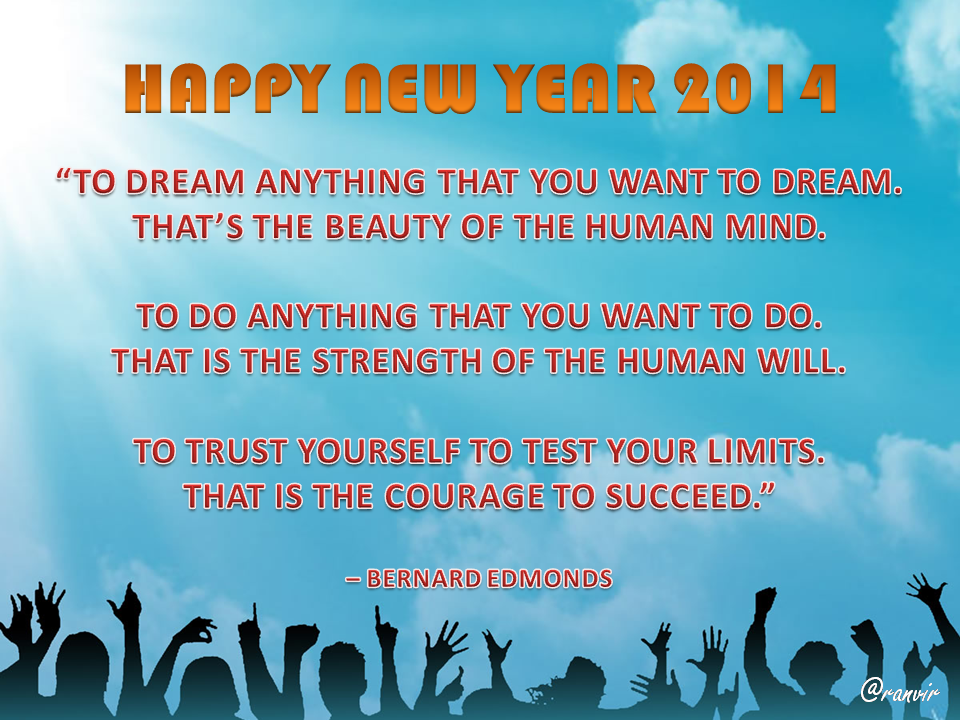 HAPPY NEW YEAR 2014

“TO DREAM ANYTHING THAT YOU WANT TO DREAM. THAT’S THE BEAUTY OF THE HUMAN MIND.

TO DO ANYTHING THAT YOU WANT TO DO. THAT IS THE STRENGTH OF THE HUMAN WILL.

TO TRUST YOURSELF TO TEST YOUR LIMITS. THAT IS THE COURAGE TO SUCCEED.”

– BERNARD EDMONDS

@ranvir